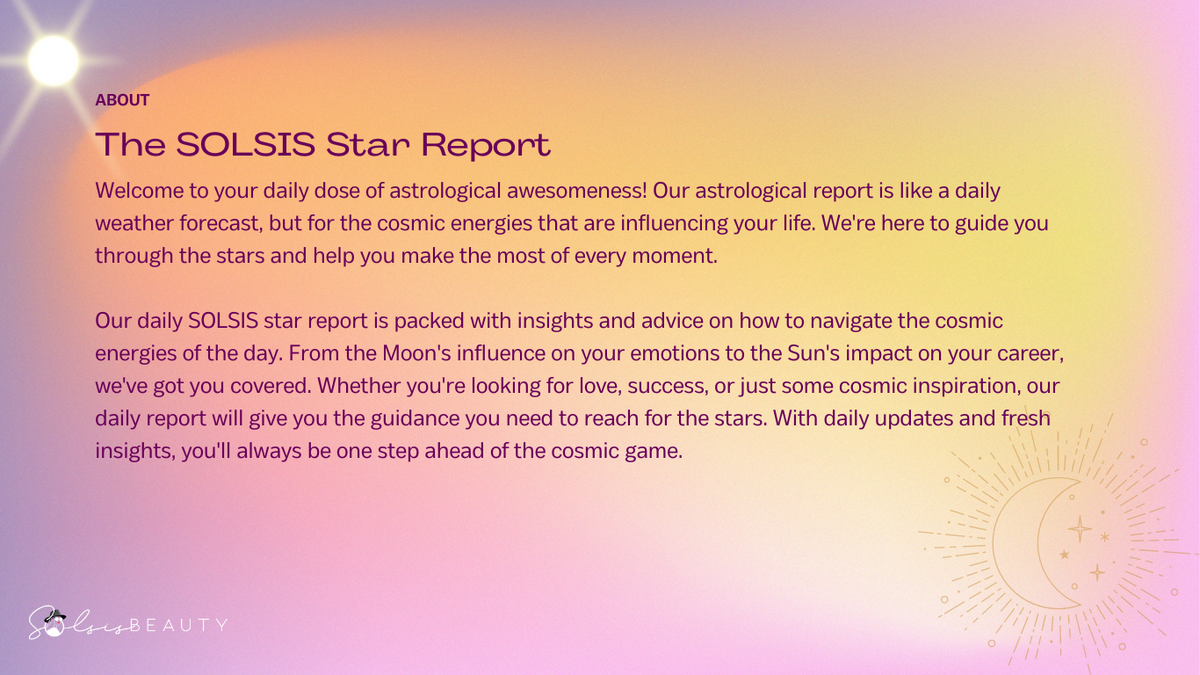 ABOUT

The SOLSIS Star Report

Welcome to your daily dose of astrological awesomeness! Our astrological report is like a daily weather forecast, but for the cosmic energies that are influencing your life. We're here to guide you through the stars and help you make the most of every moment.

Our daily SOLSIS star report is packed with insights and advice on how to navigate the cosmic energies of the day. From the Moon's influence on your emotions to the Sun's impact on your career, we've got you covered. Whether you're looking for love, success, or just some cosmic inspiration, our daily report will give you the guidance you need to reach for the stars. With daily updates and fresh insights, you'll always be one step ahead of the cosmic game.

Solsis BEAUTY